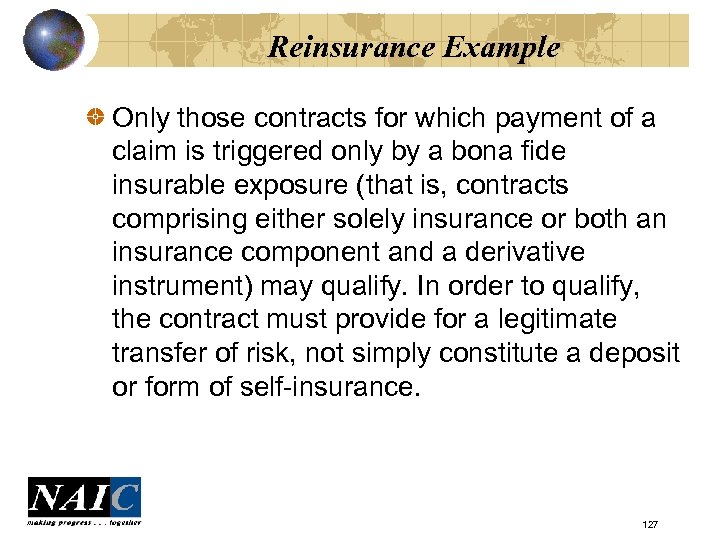 Reinsurance Example

Only those contracts for which payment of a claim is triggered only by a bona fide insurable exposure (that is, contracts comprising either solely insurance or both an insurance component and a derivative instrument) may qualify. In order to qualify, the contract must provide for a legitimate transfer of risk, not simply constitute a deposit or form of self-insurance.

NAIC
making progress . . . together

127